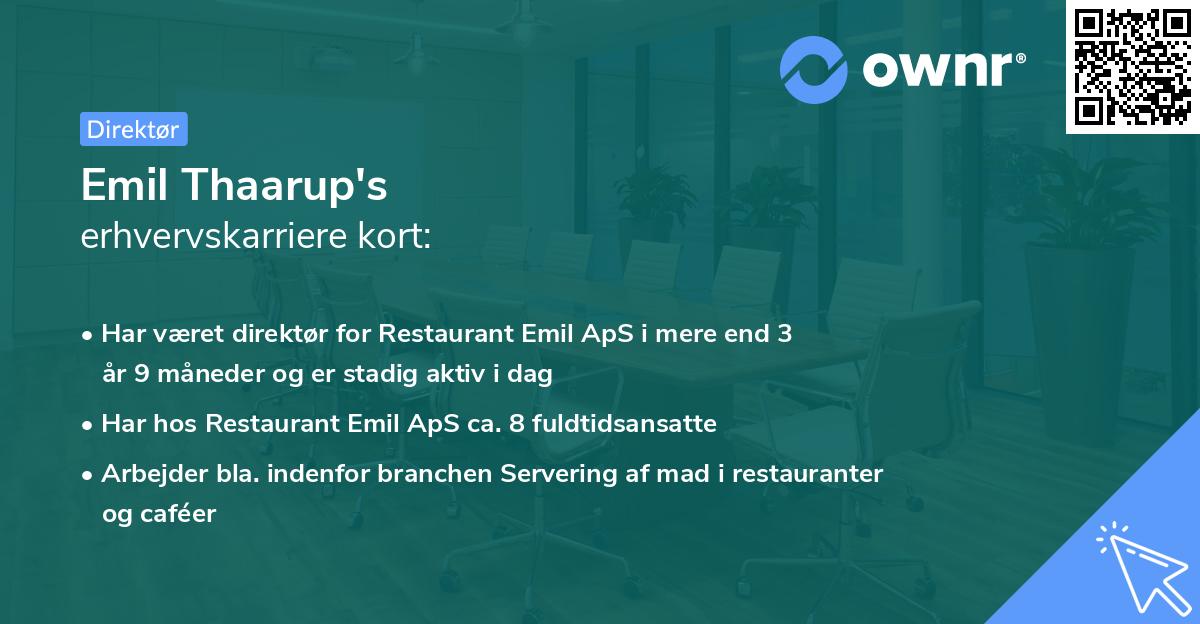 ownr®

Direktør

Emil Thaarup's
erhvervskarriere kort:

• Har været direktør for Restaurant Emil ApS i mere end 3 år 9 måneder og er stadig aktiv i dag

• Har hos Restaurant Emil ApS ca. 8 fuldtidsansatte

• Arbejder bla. indenfor branchen Servering af mad i restauranter og caféer